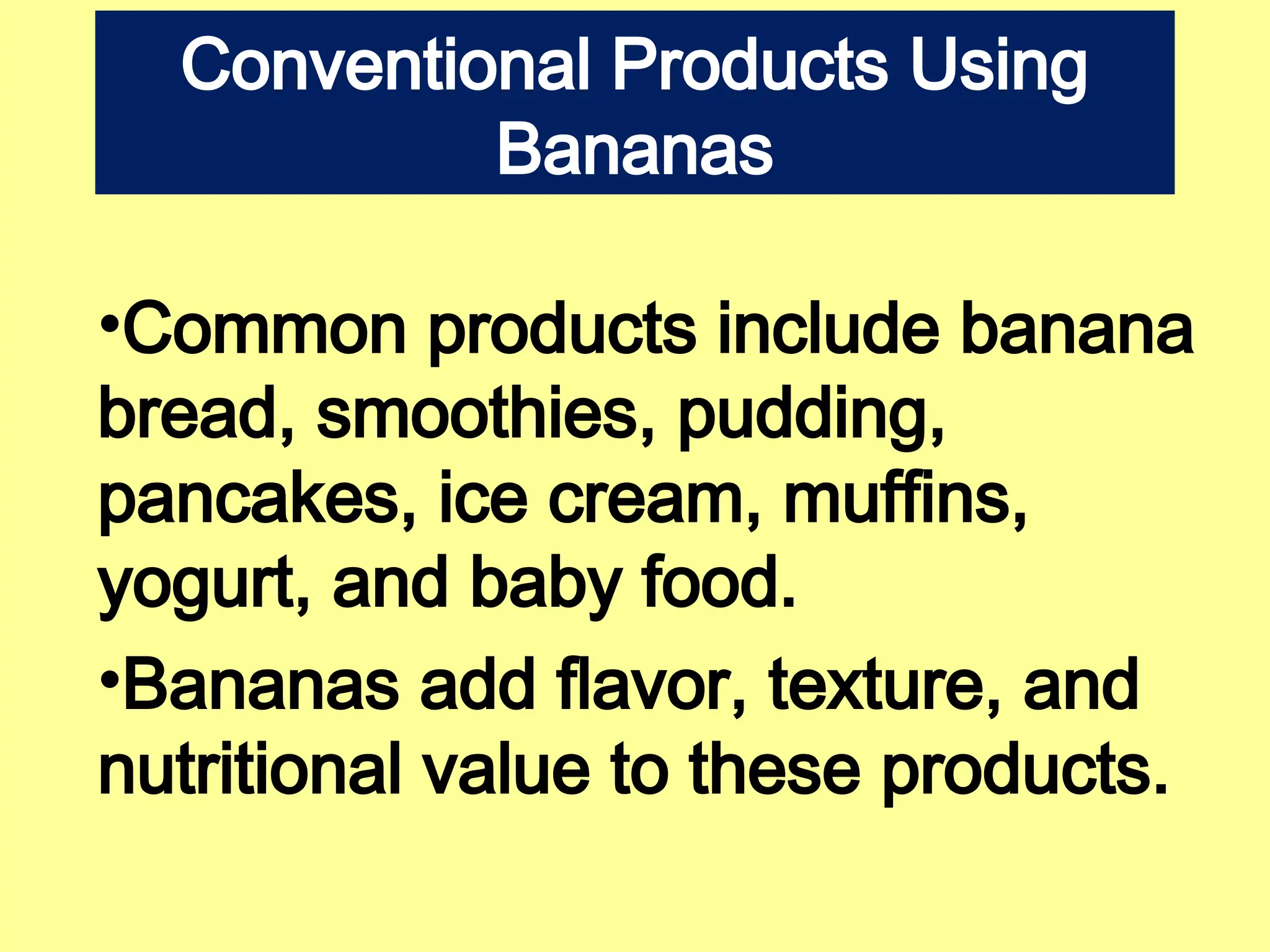 Conventional Products Using Bananas

•Common products include banana bread, smoothies, pudding, pancakes, ice cream, muffins, yogurt, and baby food.

•Bananas add flavor, texture, and nutritional value to these products.